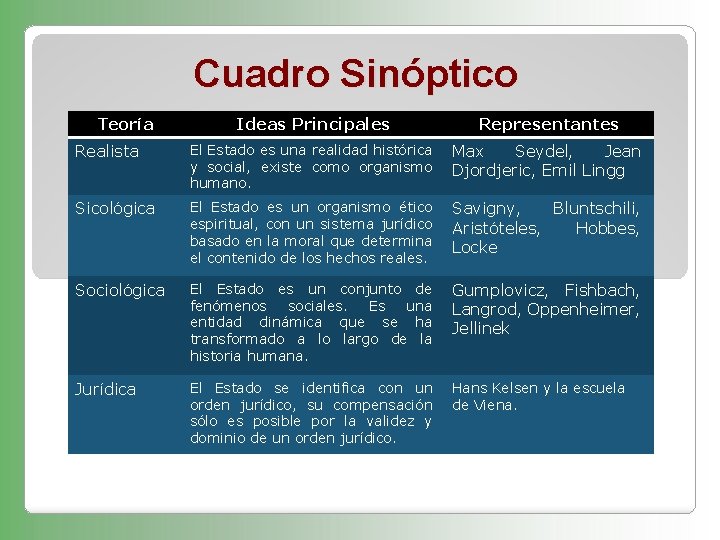 Cuadro Sinóptico

| Teoría | Ideas Principales | Representantes |
|---|---|---|
| Realista | El Estado es una realidad histórica y social, existe como organismo humano. | Max Seydel, Jean Djordjeric, Emil Lingg |
| Sicológica | El Estado es un organismo ético espiritual, con un sistema jurídico basado en la moral que determina el contenido de los hechos reales. | Savigny, Bluntschili, Aristóteles, Hobbes, Locke |
| Sociológica | El Estado es un conjunto de fenómenos sociales. Es una entidad dinámica que se ha transformado a lo largo de la historia humana. | Gumplovicz, Fishbach, Langrod, Oppenheimer, Jellinek |
| Jurídica | El Estado se identifica con un orden jurídico, su compensación sólo es posible por la validez y dominio de un orden jurídico. | Hans Kelsen y la escuela de Viena. |